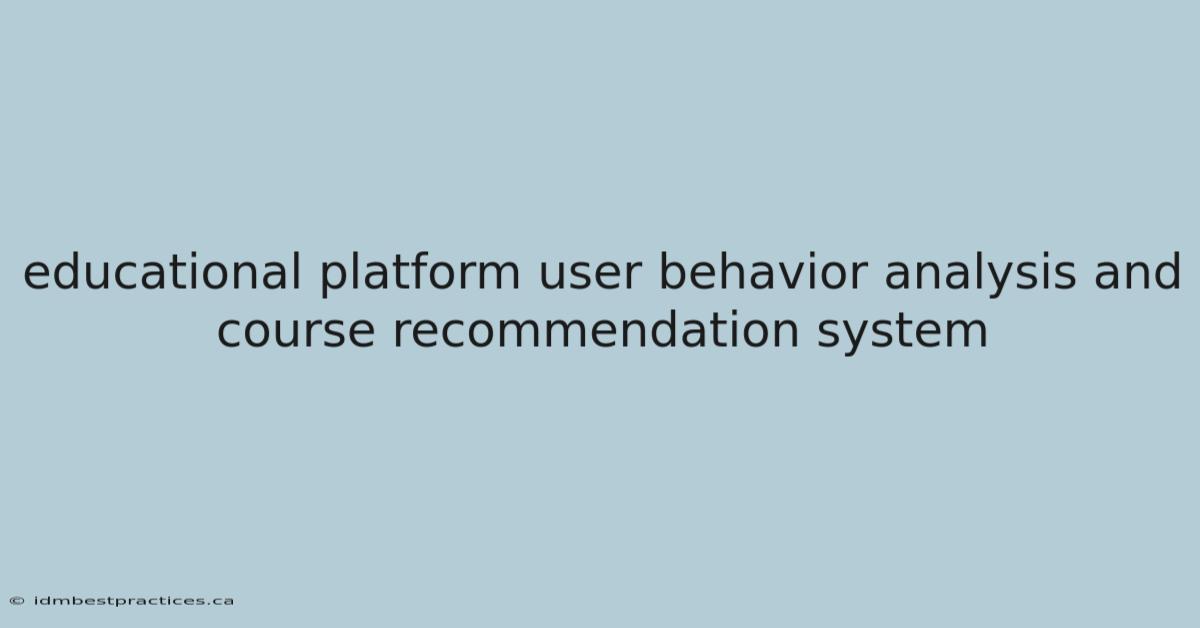 educational platform user behavior analysis and course recommendation system

© idmbestpractices.ca